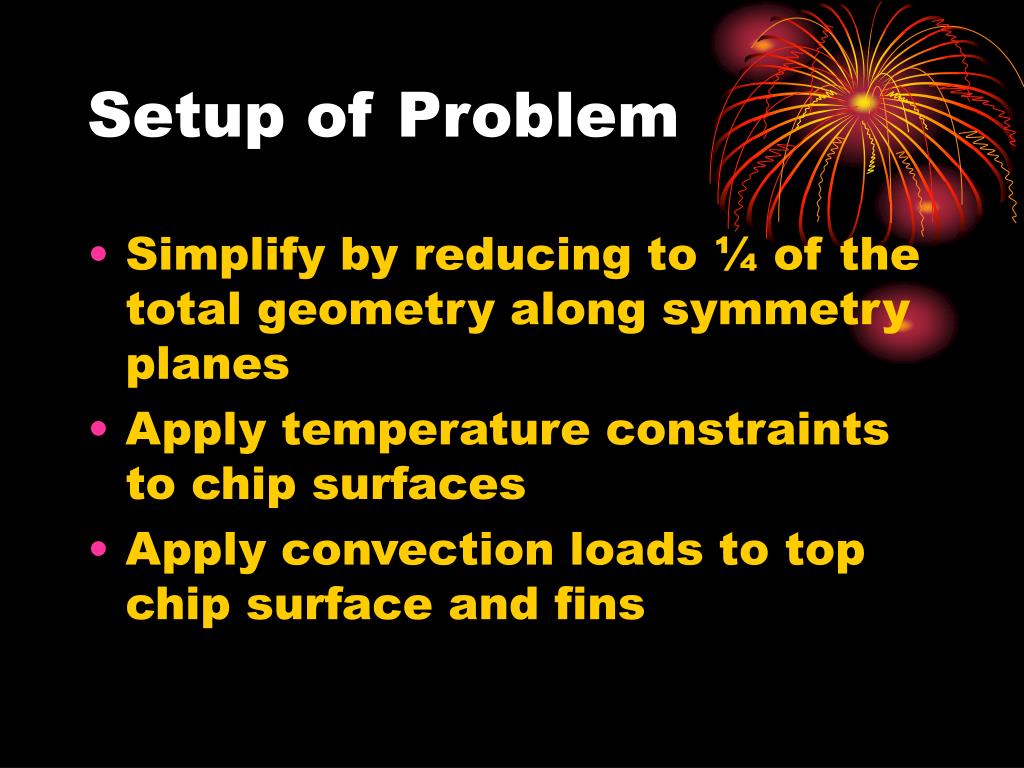 Setup of Problem

• Simplify by reducing to ¼ of the total geometry along symmetry planes
• Apply temperature constraints to chip surfaces
• Apply convection loads to top chip surface and fins